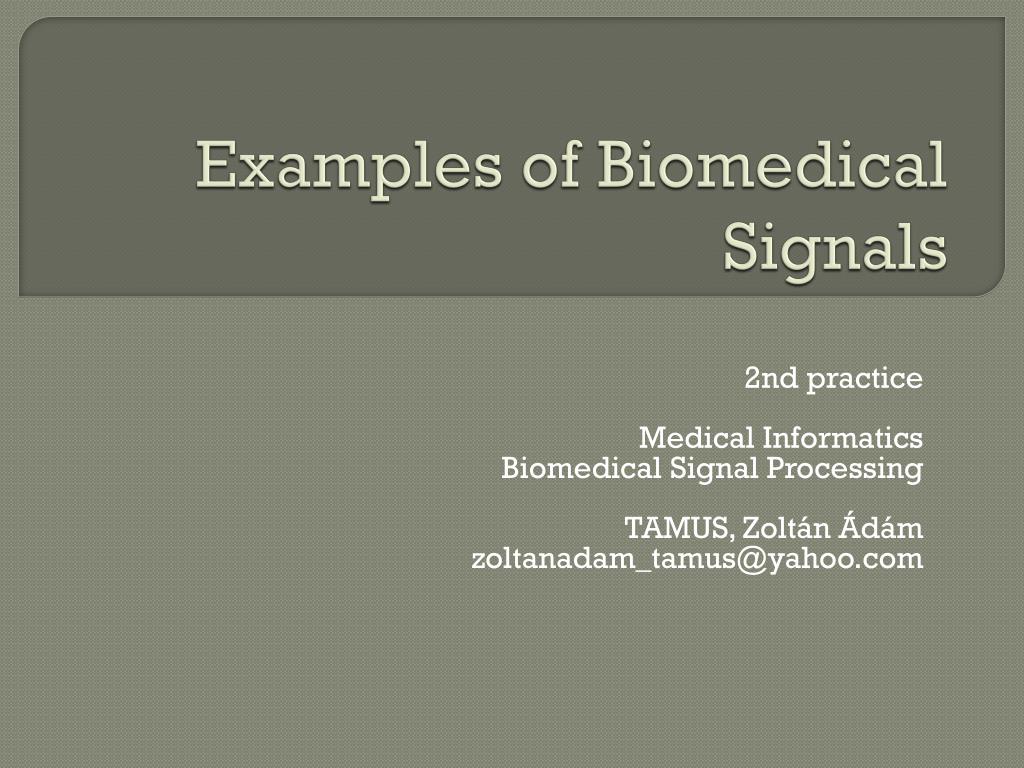 Examples of Biomedical Signals

2nd practice

Medical Informatics
Biomedical Signal Processing

TAMUS, Zoltán Ádám
zoltanadam_tamus@yahoo.com